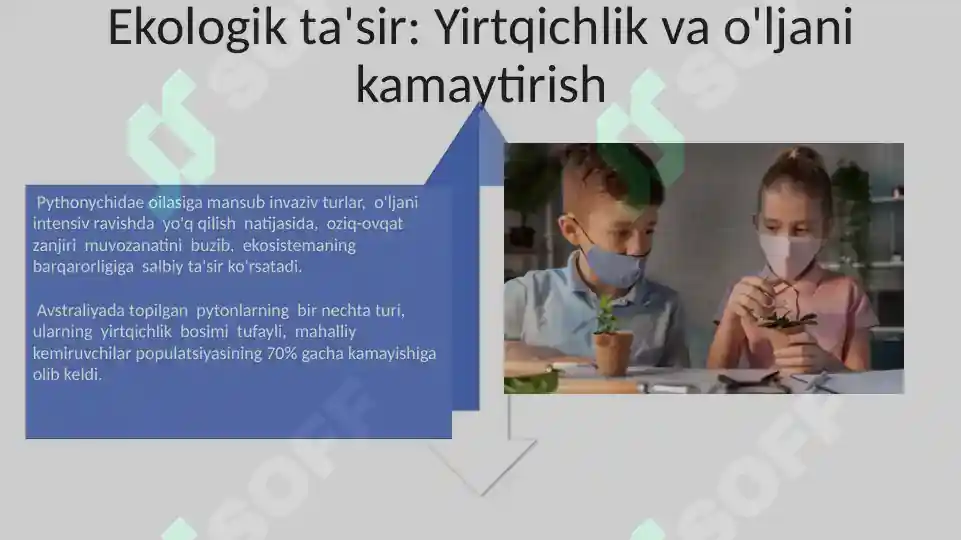 Ekologik ta'sir: Yirtqichlik va o'ljani kamaytirish

Pythonychidae oilasiga mansub invaziv turlar, o'ljani intensiv ravishda yo'q qilish natijasida, oziq-ovqat zanjiri muvozanatini buzib, ekosistemaning barqarorligiga salbiy ta'sir ko'rsatadi.

Avstraliyada topilgan pytonlarning bir nechta turi, ularning yirtqichlik bosimi tufayli, mahalliy kemiruvchilar populatsiyasining 70% gacha kamayishiga olib keldi.

SOFF SOFF SOFF SOFF